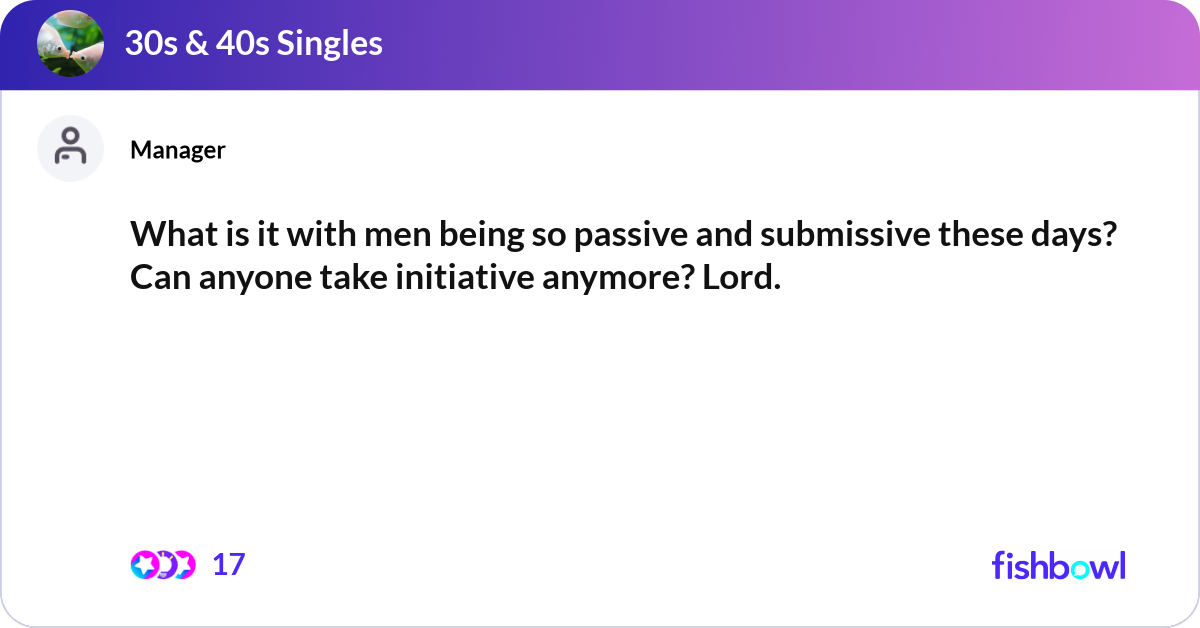 30s & 40s Singles

Manager

What is it with men being so passive and submissive these days? Can anyone take initiative anymore? Lord.

17

fishbowl